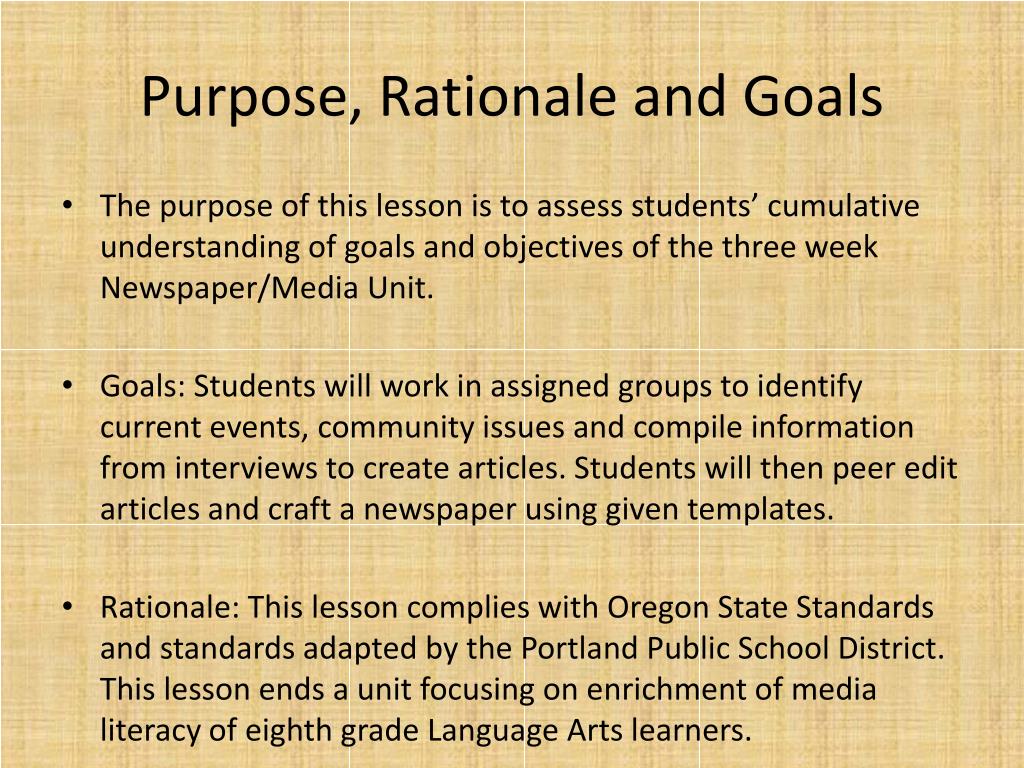 Purpose, Rationale and Goals

• The purpose of this lesson is to assess students’ cumulative understanding of goals and objectives of the three week Newspaper/Media Unit.

• Goals: Students will work in assigned groups to identify current events, community issues and compile information from interviews to create articles. Students will then peer edit articles and craft a newspaper using given templates.

• Rationale: This lesson complies with Oregon State Standards and standards adapted by the Portland Public School District. This lesson ends a unit focusing on enrichment of media literacy of eighth grade Language Arts learners.